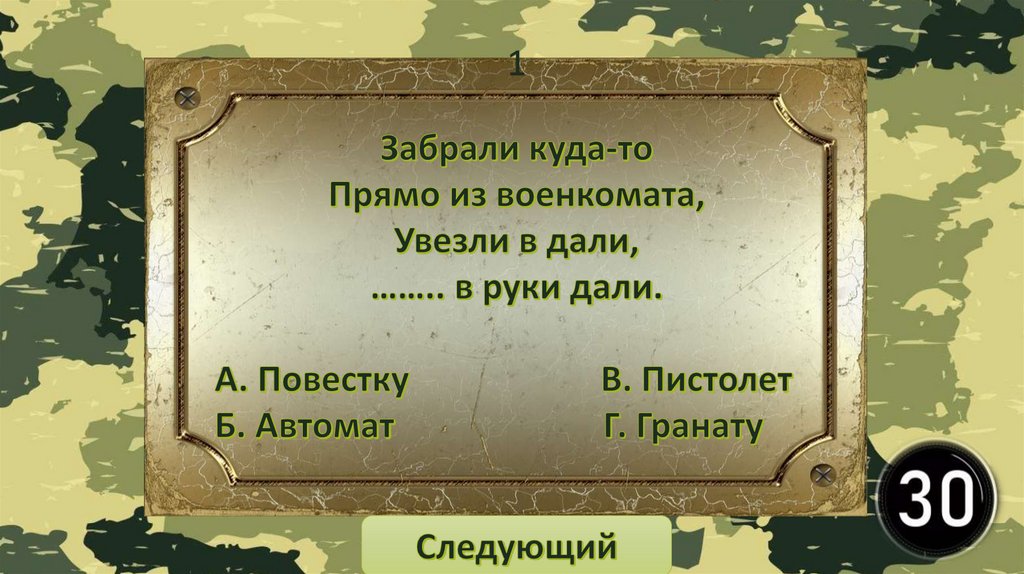 1

Забрали куда-то
Прямо из военкомата,
Увезли в дали,
…….. в руки дали.

А. Повестку
Б. Автомат

В. Пистолет
Г. Гранату

30

Следующий